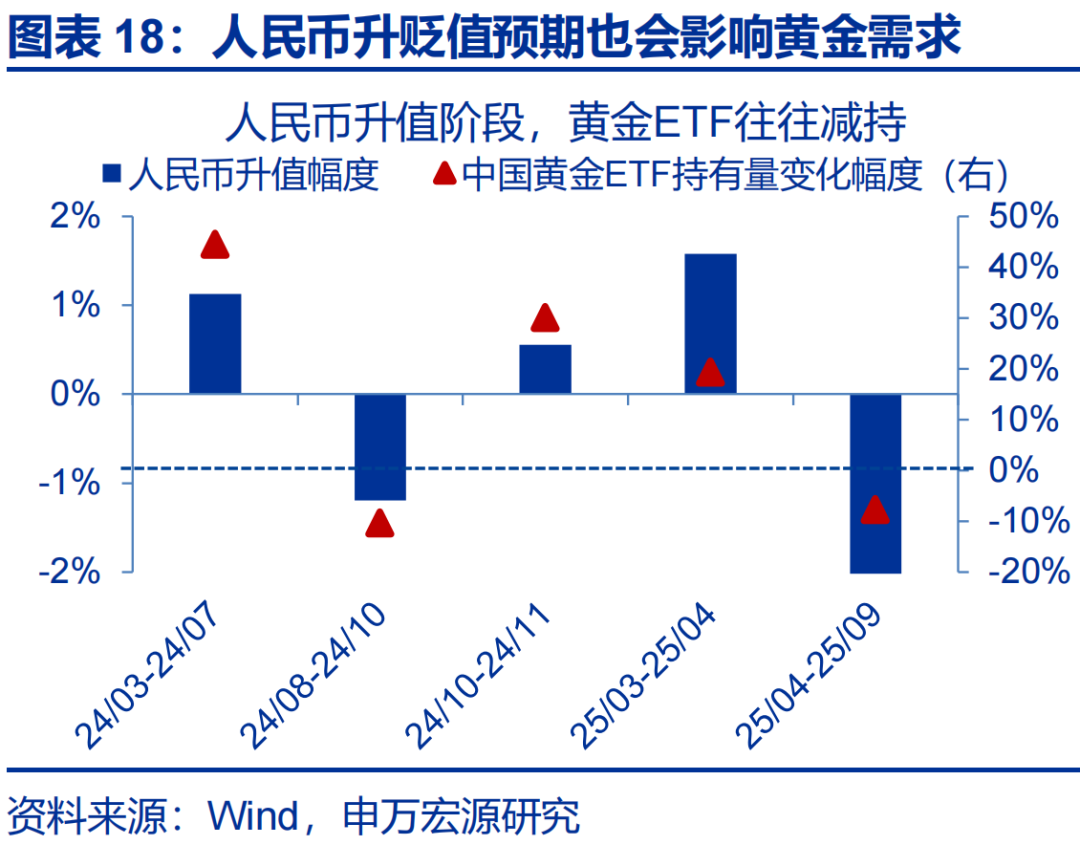 图表 18：人民币升贬值预期也会影响黄金需求

人民币升值阶段，黄金ETF往往减持

人民币升值幅度　中国黄金ETF持有量变化幅度（右）

2%
1%
0%
-1%
-2%

50%
40%
30%
20%
10%
0%
-10%
-20%

24/03-24/07
24/08-24/10
24/10-24/11
25/03-25/04
25/04-25/09

资料来源：Wind，申万宏源研究